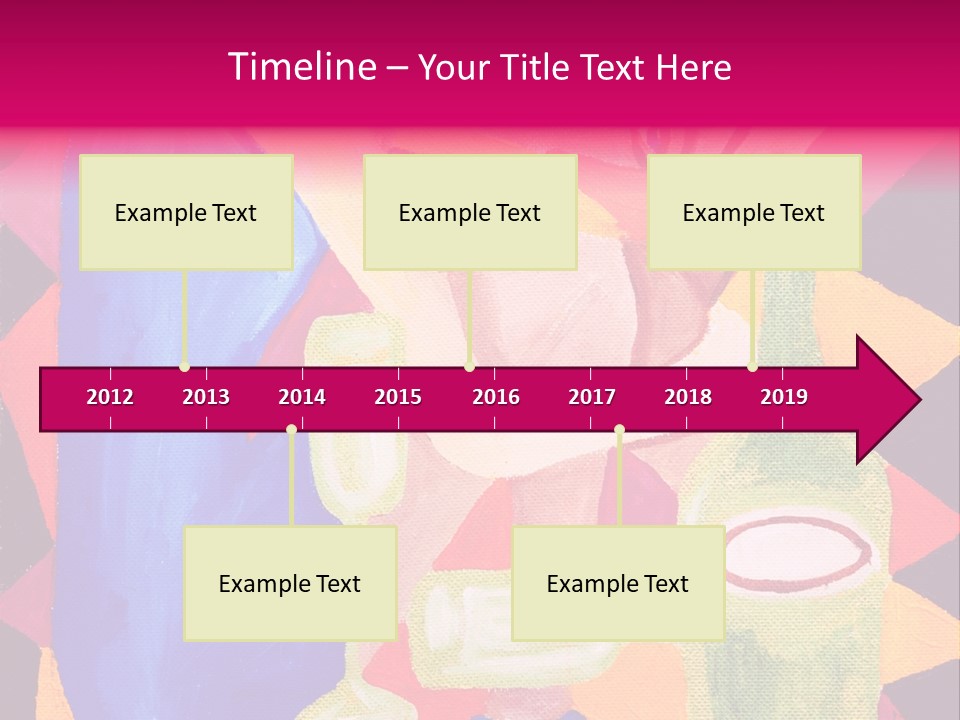 Timeline – Your Title Text Here

Example Text

Example Text

Example Text

2012 2013 2014 2015 2016 2017 2018 2019

Example Text

Example Text